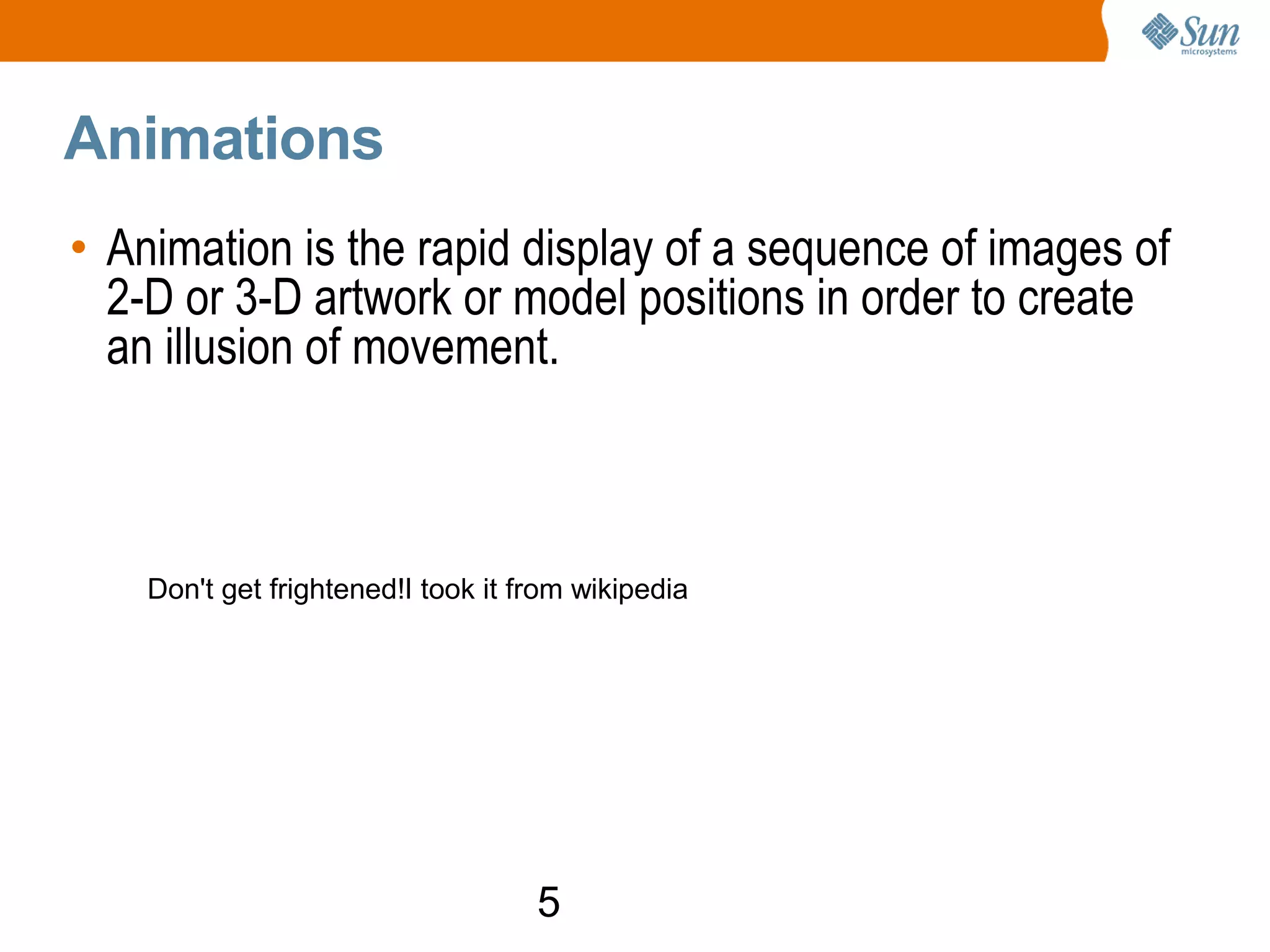 Sun microsystems

Animations

• Animation is the rapid display of a sequence of images of 2-D or 3-D artwork or model positions in order to create an illusion of movement.

Don't get frightened!I took it from wikipedia

5